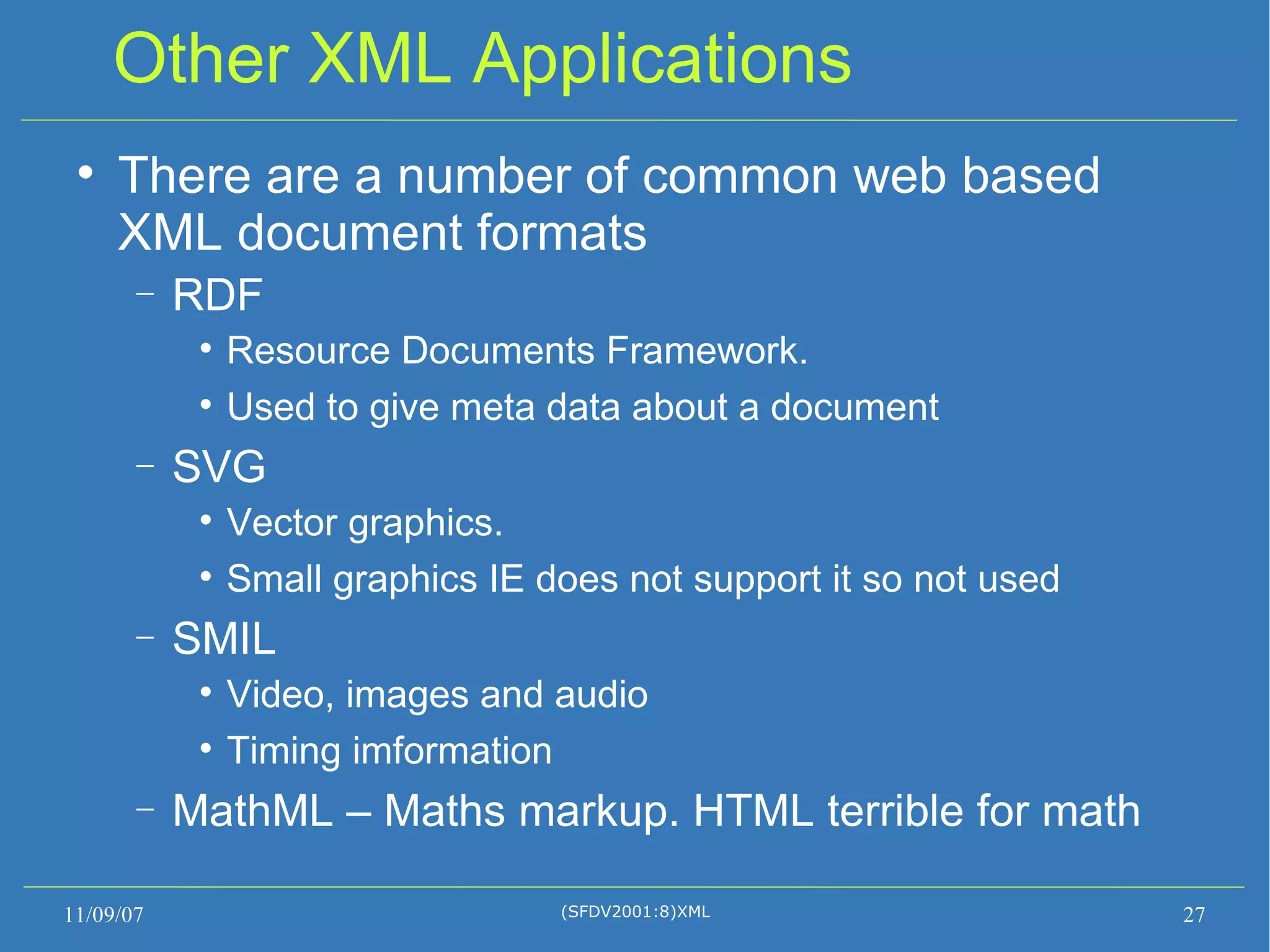 Other XML Applications

• There are a number of common web based XML document formats

– RDF

• Resource Documents Framework.

• Used to give meta data about a document

– SVG

• Vector graphics.

• Small graphics IE does not support it so not used

– SMIL

• Video, images and audio

• Timing imformation

– MathML – Maths markup. HTML terrible for math

11/09/07

(SFDV2001:8)XML

27